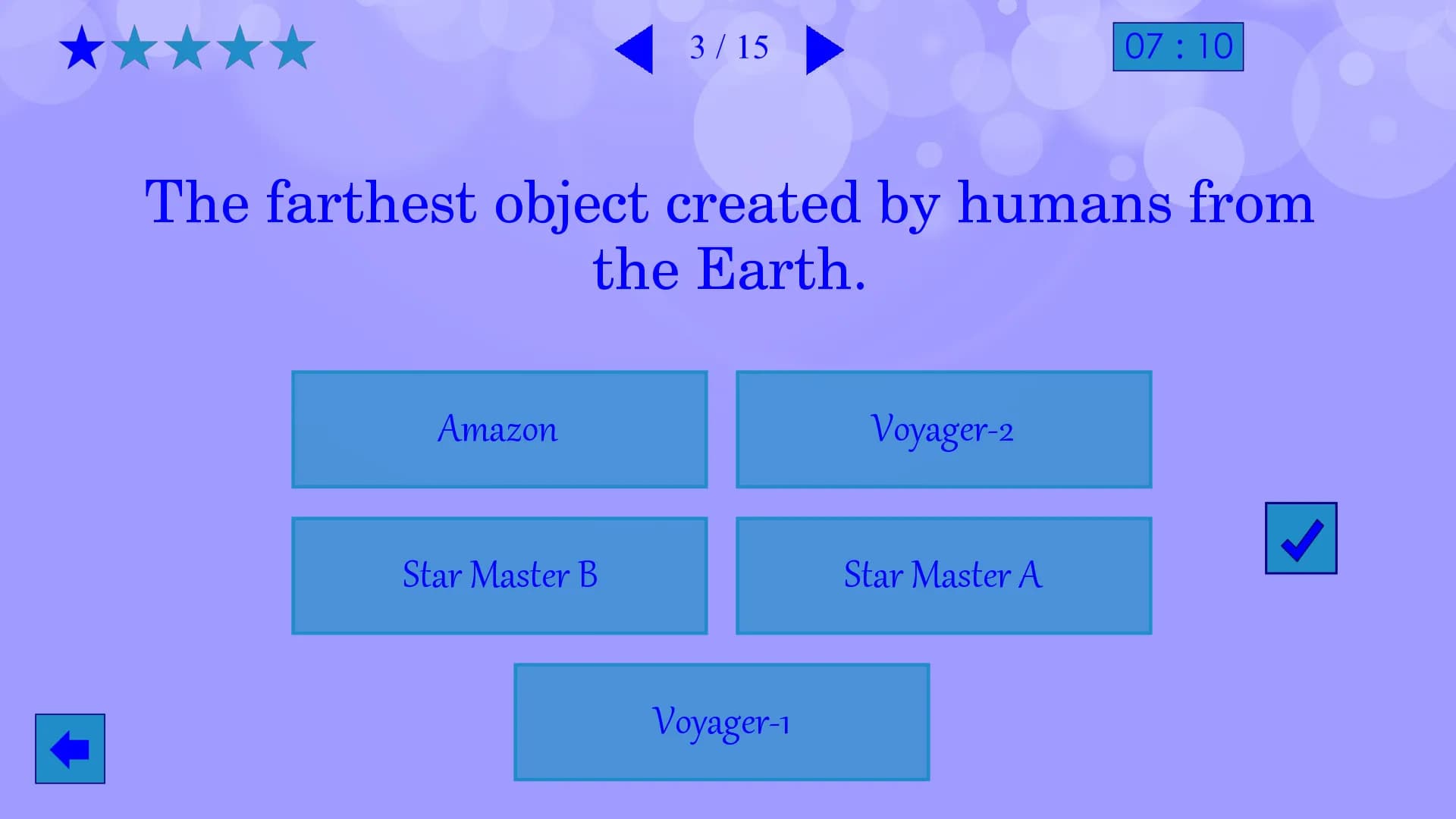 3 / 15

07 : 10

The farthest object created by humans from the Earth.

Amazon

Voyager-2

Star Master B

Star Master A

Voyager-1